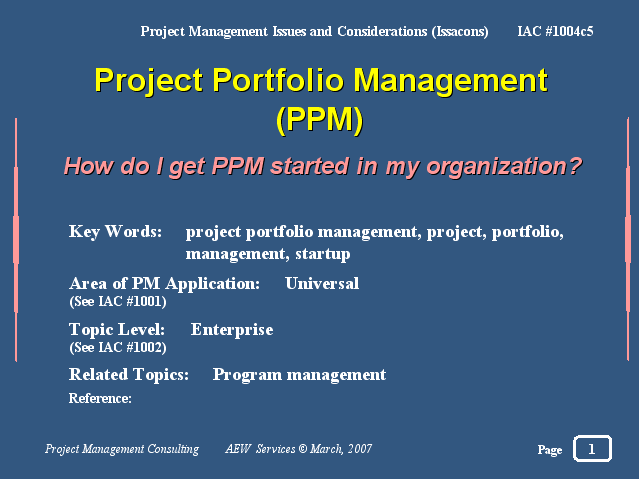 Project Management Issues and Considerations (Issacons) IAC #1004c5

Project Portfolio Management (PPM)

How do I get PPM started in my organization?

Key Words: project portfolio management, project, portfolio, management, startup

Area of PM Application: Universal
(See IAC #1001)

Topic Level: Enterprise
(See IAC #1002)

Related Topics: Program management

Reference:

Project Management Consulting AEW Services © March, 2007

Page 1